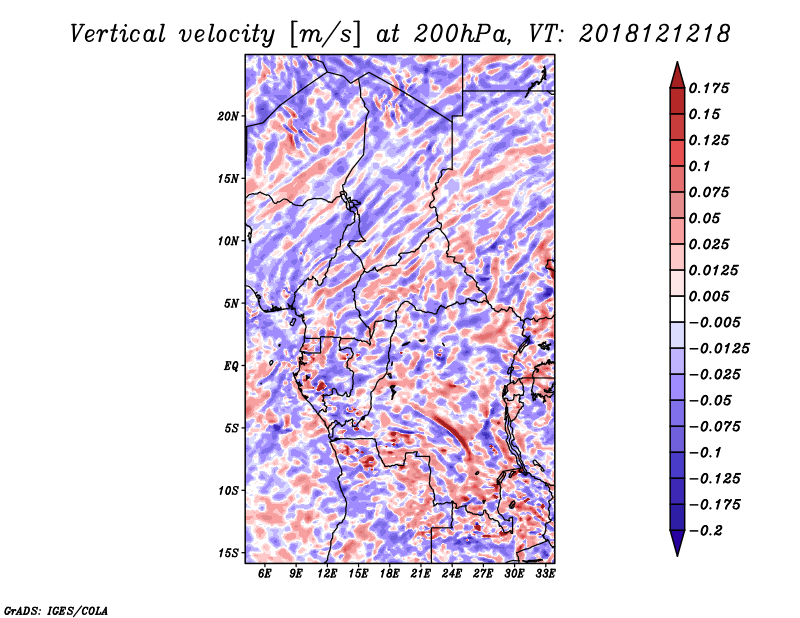 Vertical velocity [m/s] at 200hPa, VT: 2018121218

20N
15N
10N
5N
EQ
5S
10S
15S

6E 9E 12E 15E 18E 21E 24E 27E 30E 33E

0.175
0.15
0.125
0.1
0.075
0.05
0.025
0.0125
0.005
-0.005
-0.0125
-0.025
-0.05
-0.075
-0.1
-0.125
-0.175
-0.2

GrADS: IGES/COLA